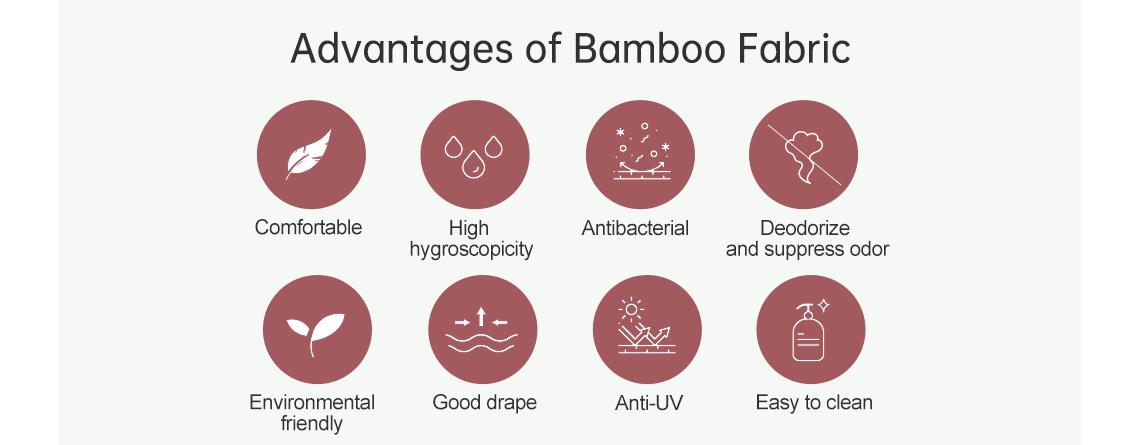 Advantages of Bamboo Fabric

Comfortable

High hygroscopicity

Antibacterial

Deodorize and suppress odor

Environmental friendly

Good drape

Anti-UV

Easy to clean